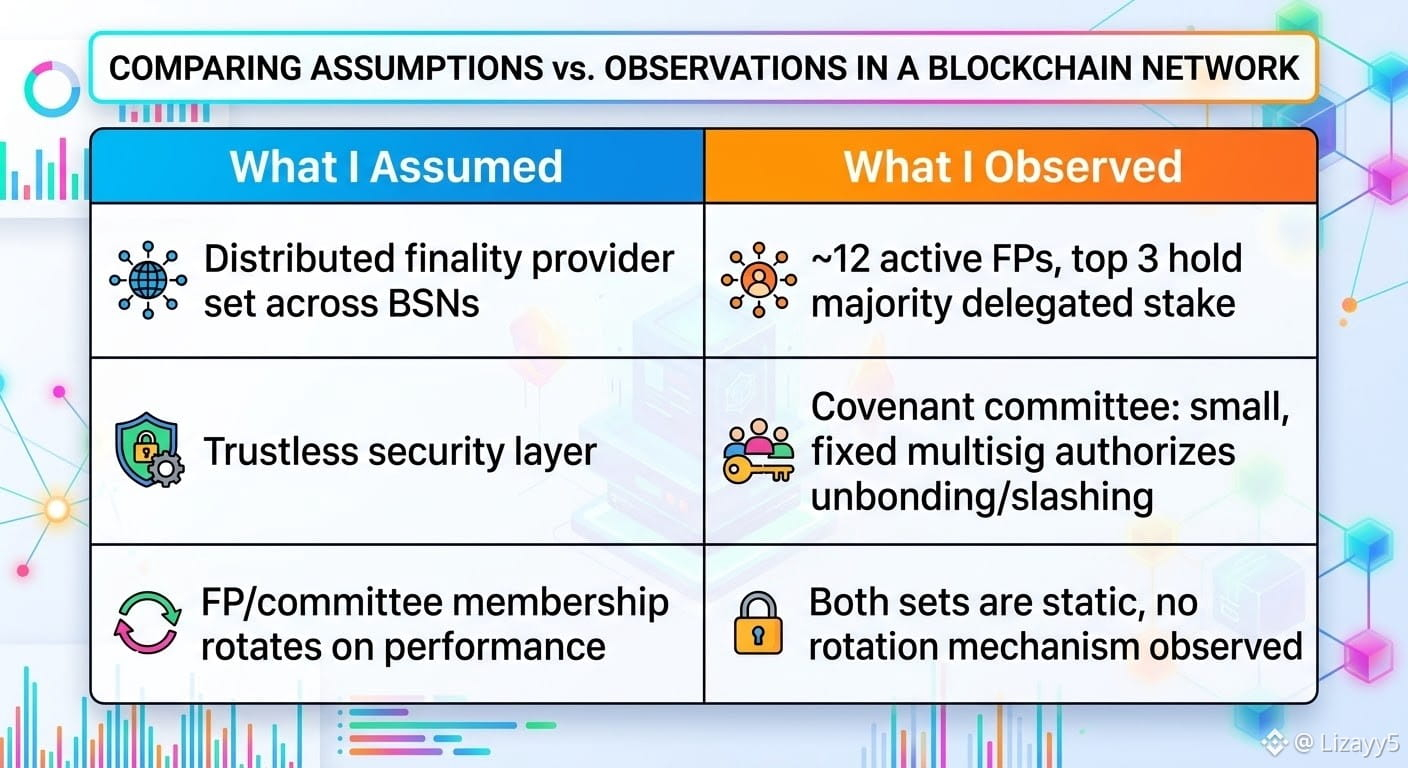 COMPARING ASSUMPTIONS vs. OBSERVATIONS IN A BLOCKCHAIN NETWORK

| What I Assumed | What I Observed |
|---|---|
| Distributed finality provider set across BSNs | ~12 active FPs, top 3 hold majority delegated stake |
| Trustless security layer | Covenant committee: small, fixed multisig authorizes unbonding/slashing |
| FP/committee membership rotates on performance | Both sets are static, no rotation mechanism observed |

@ Lizayy5